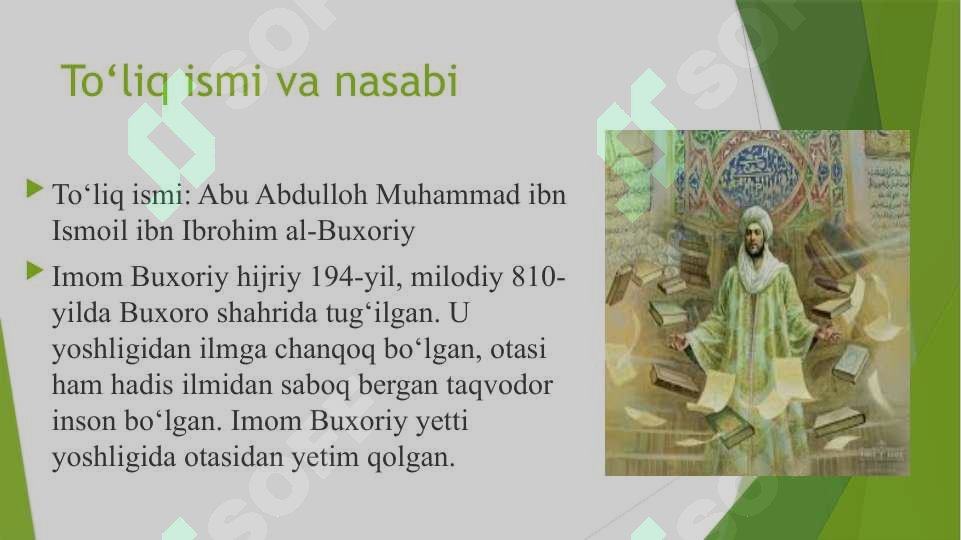 To‘liq ismi va nasabi

To‘liq ismi: Abu Abdulloh Muhammad ibn Ismoil ibn Ibrohim al-Buxoriy

Imom Buxoriy hijriy 194-yil, milodiy 810-yilda Buxoro shahrida tug‘ilgan. U yoshligidan ilmga chanqoq bo‘lgan, otasi ham hadis ilmidan saboq bergan taqvodor inson bo‘lgan. Imom Buxoriy yetti yoshligida otasidan yetim qolgan.